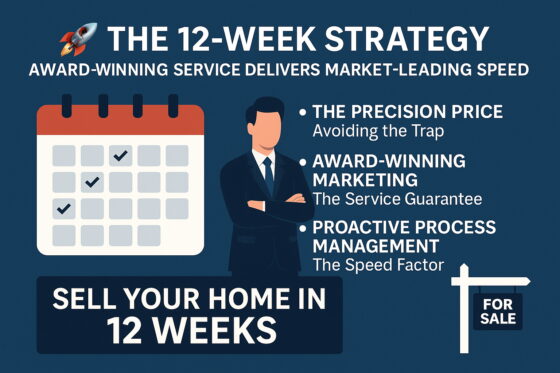 THE 12-WEEK STRATEGY

AWARD-WINNING SERVICE DELIVERS MARKET-LEADING SPEED

• THE PRECISION PRICE
Avoiding the Trap

• AWARD-WINNING MARKETING
The Service Guarantee

• PROACTIVE PROCESS MANAGEMENT
The Speed Factor

SELL YOUR HOME IN 12 WEEKS

FOR SALE